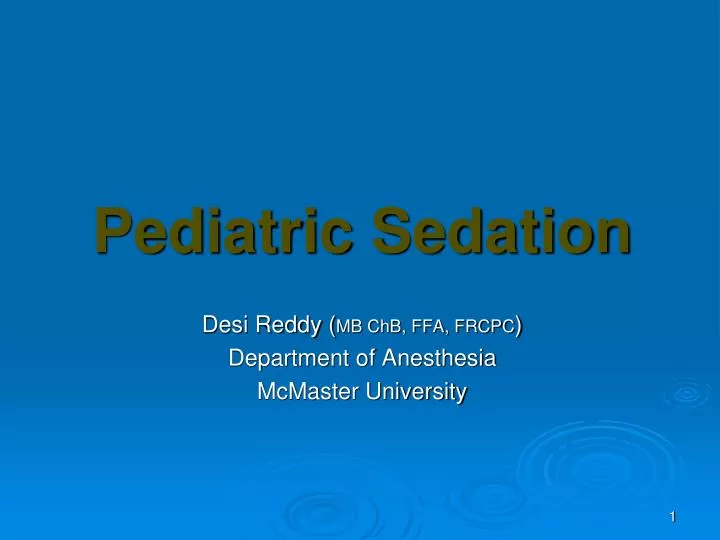 Pediatric Sedation

Desi Reddy (MB ChB, FFA, FRCPC)
Department of Anesthesia
McMaster University

1